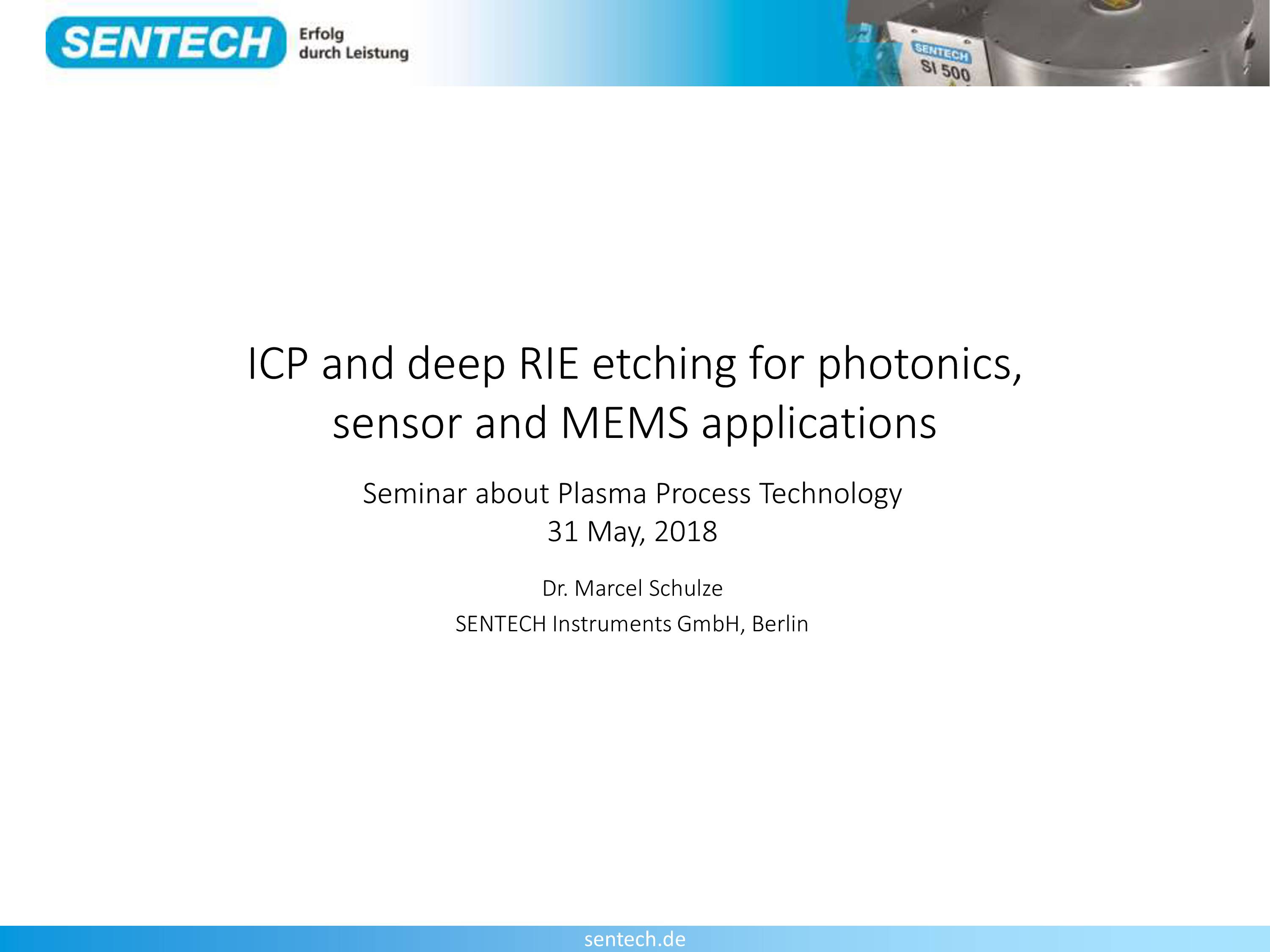 SENTECH Erfolg durch Leistung

SENTECH
SI 500

ICP and deep RIE etching for photonics, sensor and MEMS applications

Seminar about Plasma Process Technology
31 May, 2018

Dr. Marcel Schulze
SENTECH Instruments GmbH, Berlin

sentech.de